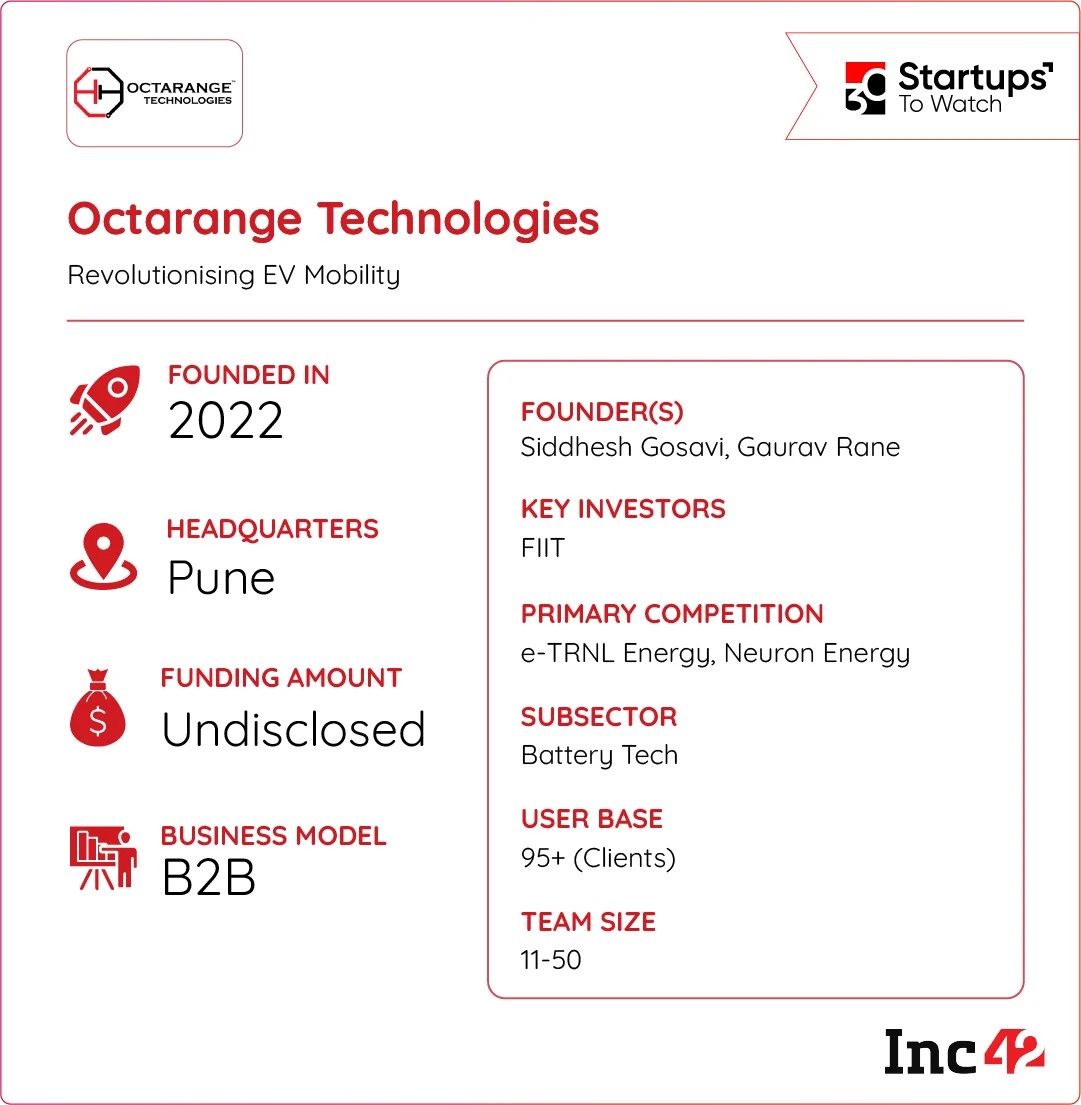 OCTARANGE™
TECHNOLOGIES

30 Startups To Watch

Octarange Technologies

Revolutionising EV Mobility

FOUNDED IN
2022

HEADQUARTERS
Pune

FUNDING AMOUNT
Undisclosed

BUSINESS MODEL
B2B

FOUNDER(S)
Siddhesh Gosavi, Gaurav Rane

KEY INVESTORS
FIIT

PRIMARY COMPETITION
e-TRNL Energy, Neuron Energy

SUBSECTOR
Battery Tech

USER BASE
95+ (Clients)

TEAM SIZE
11-50

Inc42